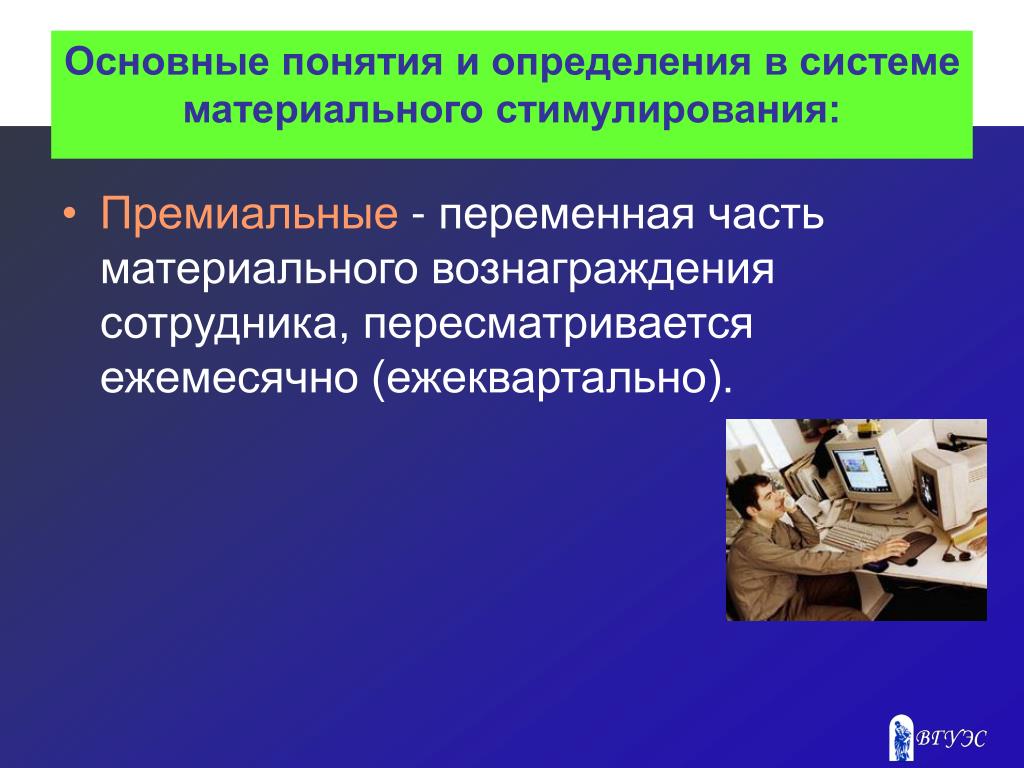 Основные понятия и определения в системе материального стимулирования:

• Премиальные - переменная часть материального вознаграждения сотрудника, пересматривается ежемесячно (ежеквартально).

ВГУЭС